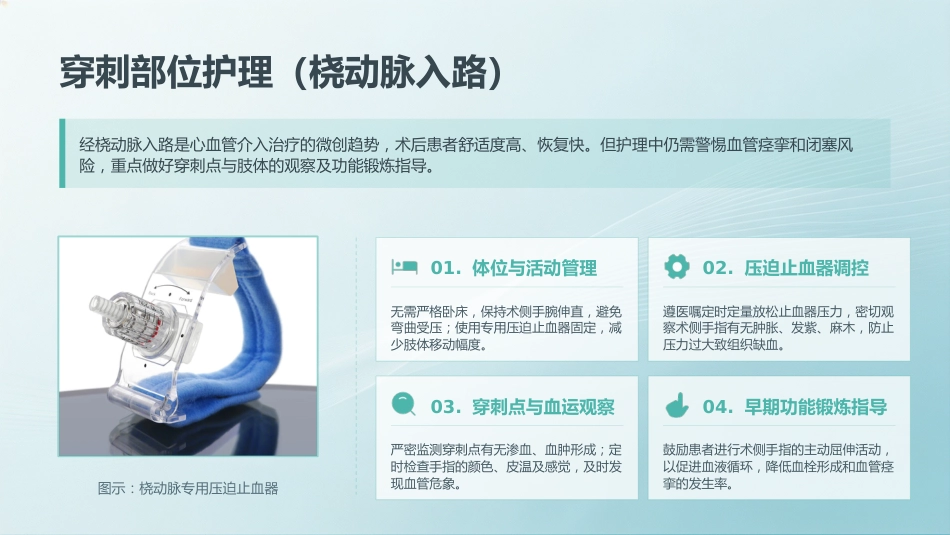 穿刺部位护理（桡动脉入路）

经桡动脉入路是心血管介入治疗的微创趋势，术后患者舒适度高、恢复快。但护理中仍需警惕血管痉挛和闭塞风险，重点做好穿刺点与肢体的观察及功能锻炼指导。

图示：桡动脉专用压迫止血器

01. 体位与活动管理

无需严格卧床，保持术侧手腕伸直，避免弯曲受压；使用专用压迫止血器固定，减少肢体移动幅度。

02. 压迫止血器调控

遵医嘱定时定量放松止血器压力，密切观察术侧手指有无肿胀、发紫、麻木，防止压力过大致组织缺血。

03. 穿刺点与血运观察

严密监测穿刺点有无渗血、血肿形成；定时检查手指的颜色、皮温及感觉，及时发现血管危象。

04. 早期功能锻炼指导

鼓励患者进行术侧手指的主动屈伸活动，以促进血液循环，降低血栓形成和血管痉挛的发生率。